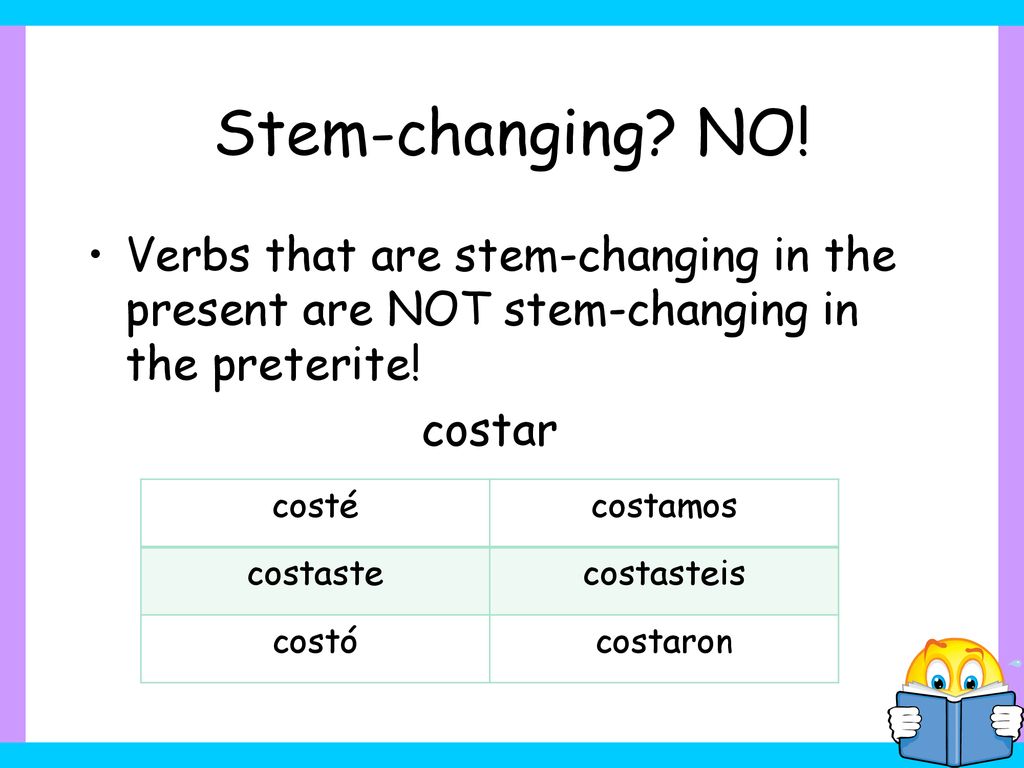 Stem-changing? NO!

• Verbs that are stem-changing in the present are NOT stem-changing in the preterite!

costar

| costé | costamos |
|---|---|
| costaste | costasteis |
| costó | costaron |